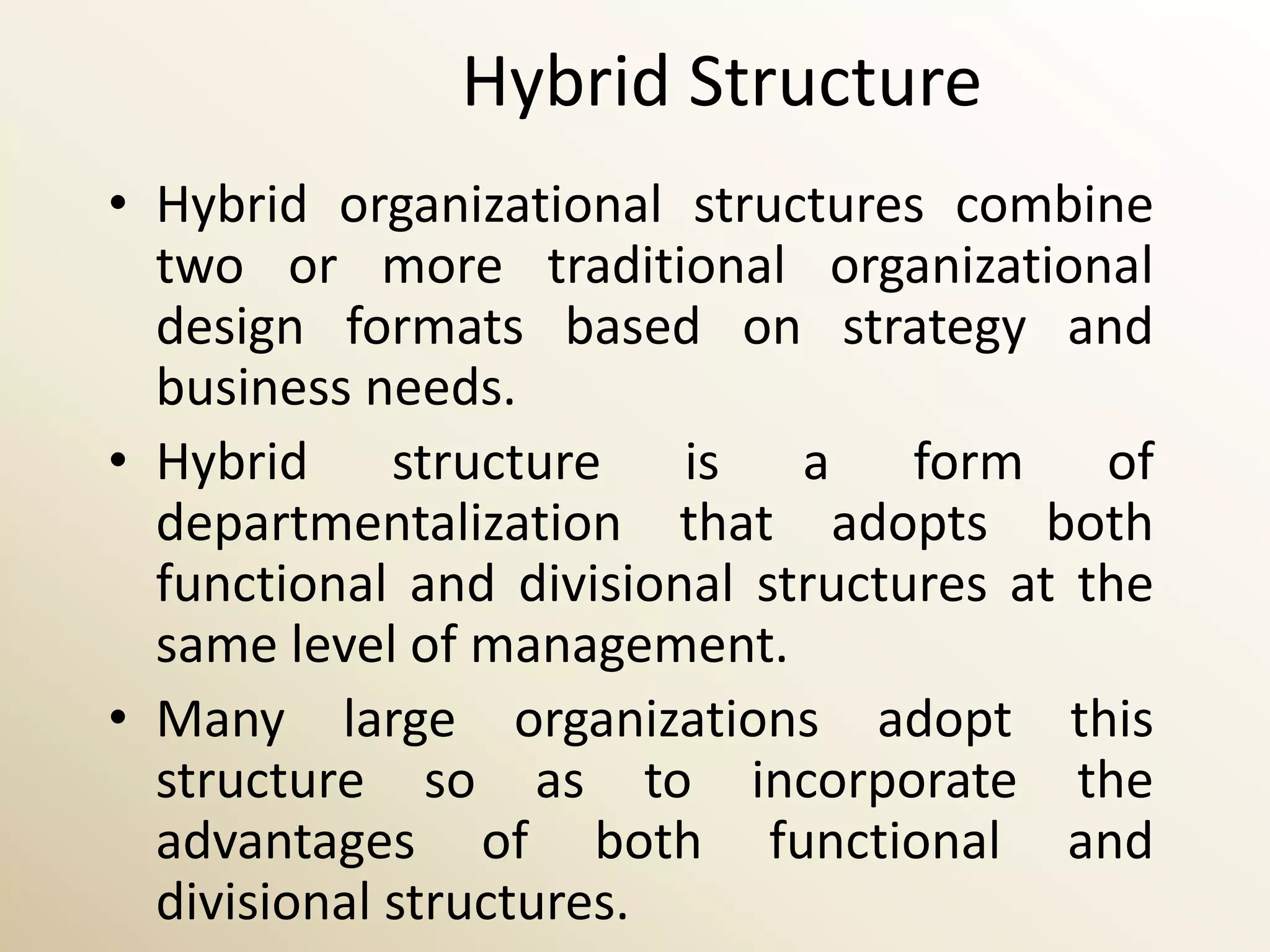 Hybrid Structure

• Hybrid organizational structures combine two or more traditional organizational design formats based on strategy and business needs.

• Hybrid structure is a form of departmentalization that adopts both functional and divisional structures at the same level of management.

• Many large organizations adopt this structure so as to incorporate the advantages of both functional and divisional structures.